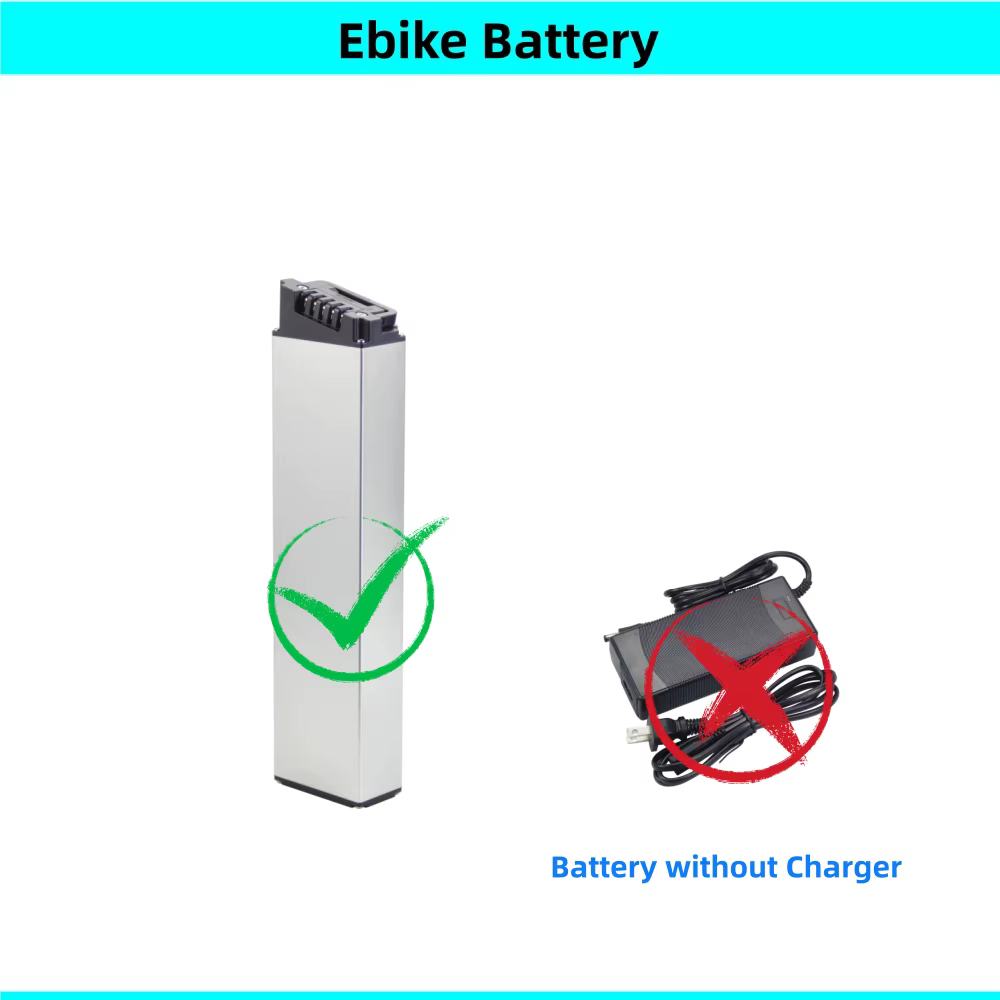 Ebike Battery

Battery without Charger